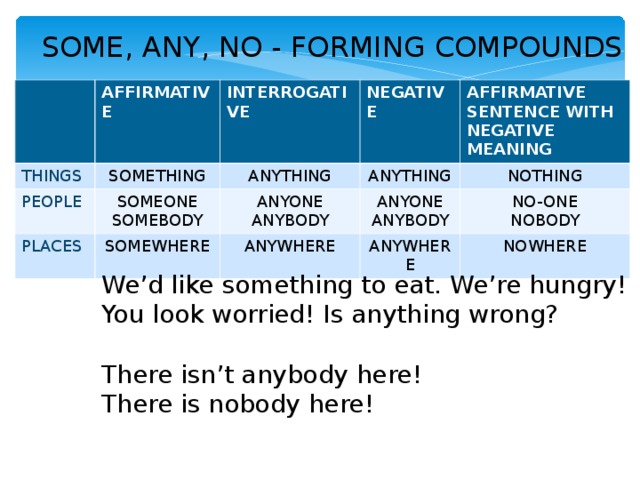 SOME, ANY, NO - FORMING COMPOUNDS

| | AFFIRMATIVE | INTERROGATIVE | NEGATIVE | AFFIRMATIVE SENTENCE WITH NEGATIVE MEANING |
|---|---|---|---|---|
| THINGS | SOMETHING | ANYTHING | ANYTHING | NOTHING |
| PEOPLE | SOMEONE SOMEBODY | ANYONE ANYBODY | ANYONE ANYBODY | NO-ONE NOBODY |
| PLACES | SOMEWHERE | ANYWHERE | ANYWHERE | NOWHERE |

We’d like something to eat. We’re hungry!
You look worried! Is anything wrong?

There isn’t anybody here!
There is nobody here!